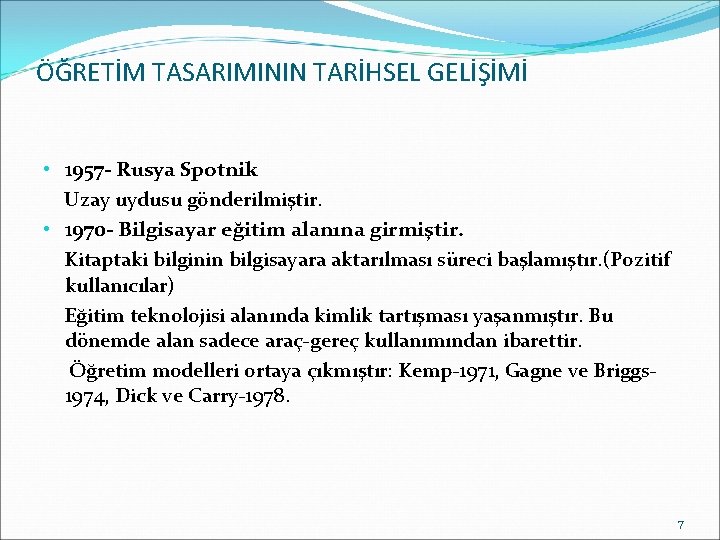 ÖĞRETİM TASARIMININ TARİHSEL GELİŞİMİ

• 1957- Rusya Spotnik
Uzay uydusu gönderilmiştir.

• 1970- Bilgisayar eğitim alanına girmiştir.
Kitaptaki bilginin bilgisayara aktarılması süreci başlamıştır.(Pozitif kullanıcılar)
Eğitim teknolojisi alanında kimlik tartışması yaşanmıştır. Bu dönemde alan sadece araç-gereç kullanımından ibarettir.
Öğretim modelleri ortaya çıkmıştır: Kemp-1971, Gagne ve Briggs-1974, Dick ve Carry-1978.

7